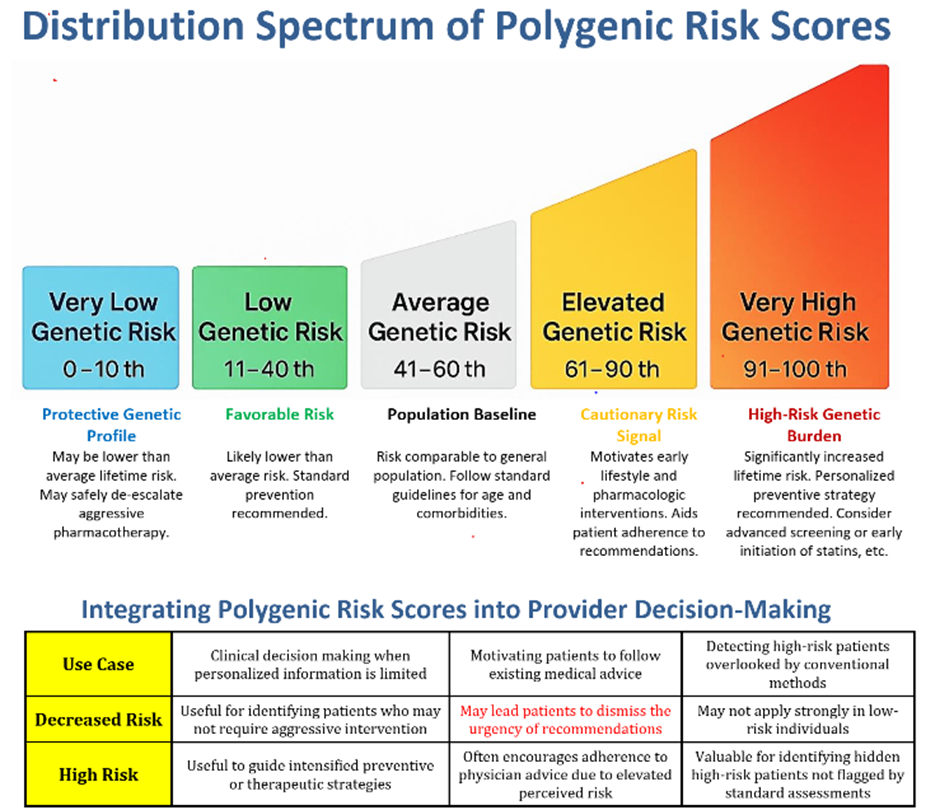 Distribution Spectrum of Polygenic Risk Scores

Very Low Genetic Risk
0–10 th

Low Genetic Risk
11–40 th

Average Genetic Risk
41–60 th

Elevated Genetic Risk
61–90 th

Very High Genetic Risk
91–100 th

Protective Genetic Profile
May be lower than average lifetime risk. May safely de-escalate aggressive pharmacotherapy.

Favorable Risk
Likely lower than average risk. Standard prevention recommended.

Population Baseline
Risk comparable to general population. Follow standard guidelines for age and comorbidities.

Cautionary Risk Signal
Motivates early lifestyle and pharmacologic interventions. Aids patient adherence to recommendations.

High-Risk Genetic Burden
Significantly increased lifetime risk. Personalized preventive strategy recommended. Consider advanced screening or early initiation of statins, etc.

Integrating Polygenic Risk Scores into Provider Decision-Making

| Use Case | Clinical decision making when personalized information is limited | Motivating patients to follow existing medical advice | Detecting high-risk patients overlooked by conventional methods |
|---|---|---|---|
| Decreased Risk | Useful for identifying patients who may not require aggressive intervention | May lead patients to dismiss the urgency of recommendations | May not apply strongly in low-risk individuals |
| High Risk | Useful to guide intensified preventive or therapeutic strategies | Often encourages adherence to physician advice due to elevated perceived risk | Valuable for identifying hidden high-risk patients not flagged by standard assessments |